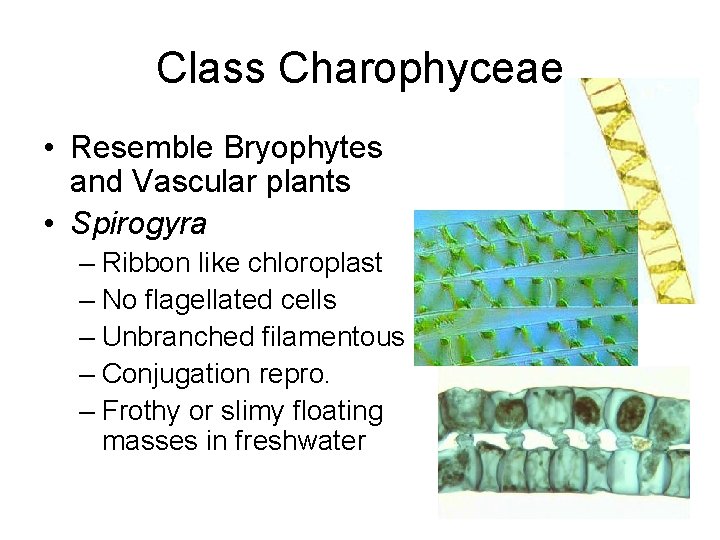 Class Charophyceae

• Resemble Bryophytes and Vascular plants
• Spirogyra
– Ribbon like chloroplast
– No flagellated cells
– Unbranched filamentous
– Conjugation repro.
– Frothy or slimy floating masses in freshwater